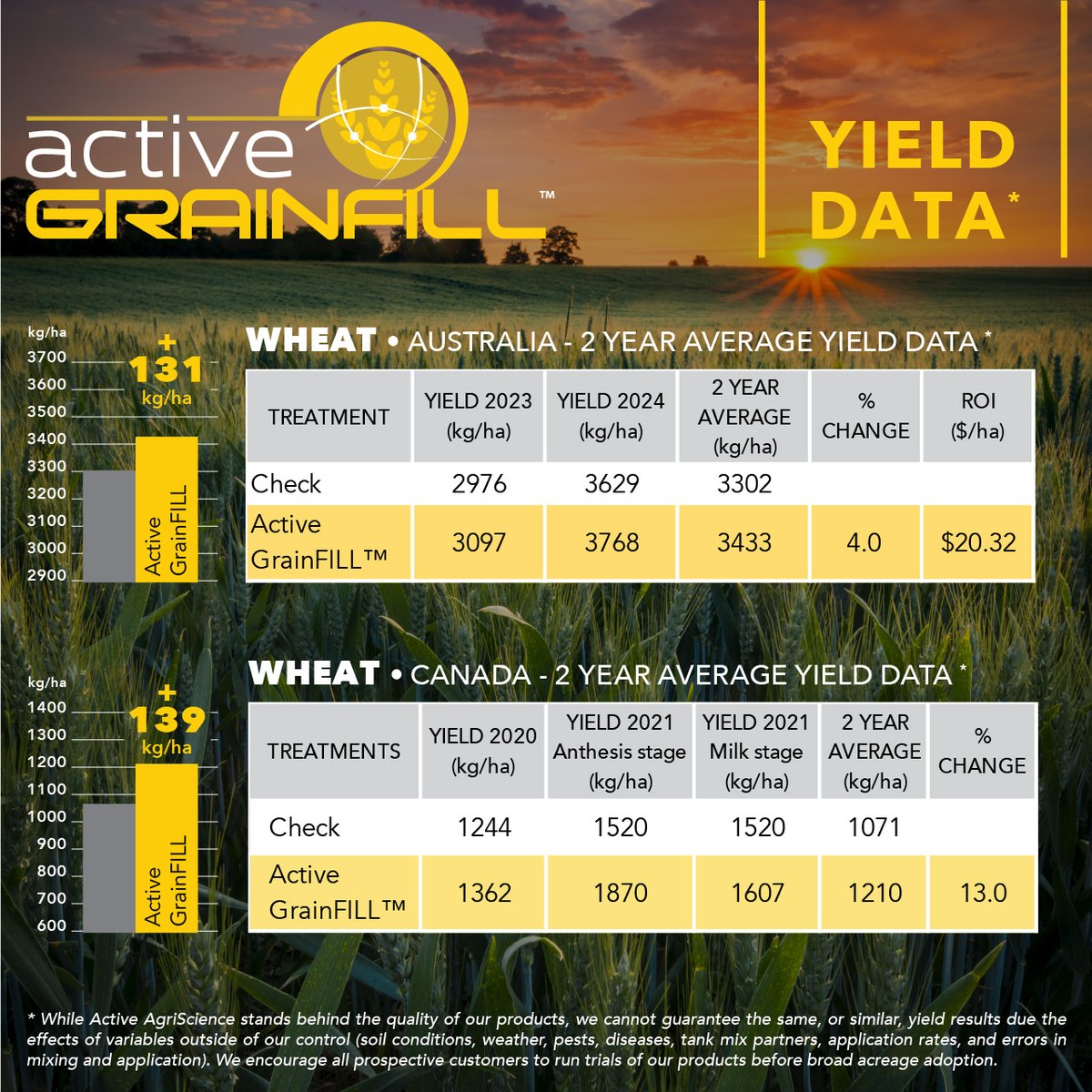 active GRAINFILL™

YIELD DATA*

kg/ha
3700
3600
3500
3400
3300
3200
3100
3000
2900
+ 131 kg/ha
Active GrainFILL

WHEAT • AUSTRALIA - 2 YEAR AVERAGE YIELD DATA *

| TREATMENT | YIELD 2023 (kg/ha) | YIELD 2024 (kg/ha) | 2 YEAR AVERAGE (kg/ha) | % CHANGE | ROI ($/ha) |
|---|---|---|---|---|---|
| Check | 2976 | 3629 | 3302 | | |
| Active GrainFILL™ | 3097 | 3768 | 3433 | 4.0 | $20.32 |

kg/ha
1400
1300
1200
1100
1000
900
800
700
600
+ 139 kg/ha
Active GrainFILL

WHEAT • CANADA - 2 YEAR AVERAGE YIELD DATA *

| TREATMENTS | YIELD 2020 (kg/ha) | YIELD 2021 Anthesis stage (kg/ha) | YIELD 2021 Milk stage (kg/ha) | 2 YEAR AVERAGE (kg/ha) | % CHANGE |
|---|---|---|---|---|---|
| Check | 1244 | 1520 | 1520 | 1071 | |
| Active GrainFILL™ | 1362 | 1870 | 1607 | 1210 | 13.0 |

* While Active AgriScience stands behind the quality of our products, we cannot guarantee the same, or similar, yield results due the effects of variables outside of our control (soil conditions, weather, pests, diseases, tank mix partners, application rates, and errors in mixing and application). We encourage all prospective customers to run trials of our products before broad acreage adoption.